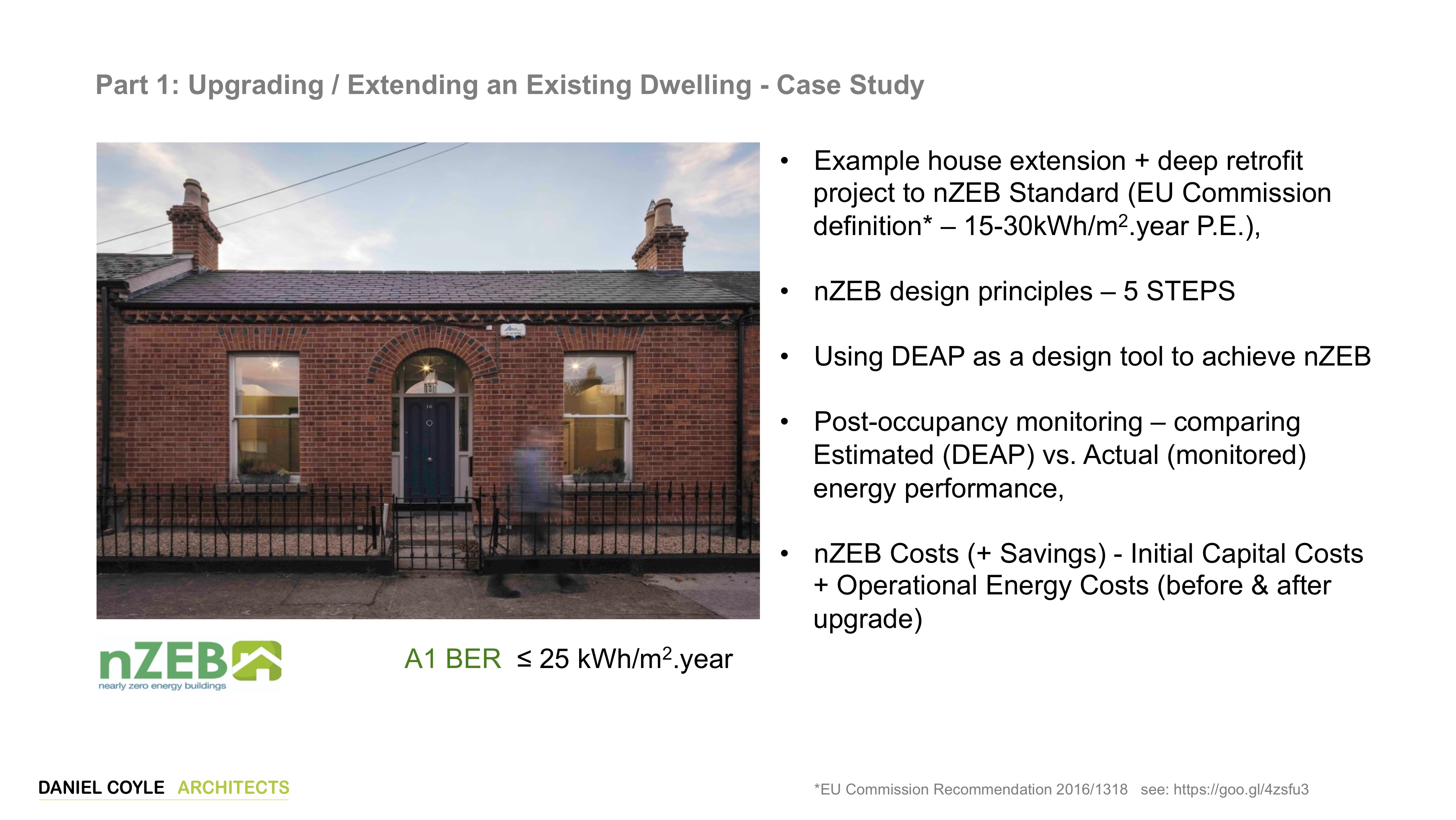 Part 1: Upgrading / Extending an Existing Dwelling - Case Study

• Example house extension + deep retrofit project to nZEB Standard (EU Commission definition* – 15-30kWh/m$^2$.year P.E.),

• nZEB design principles – 5 STEPS

• Using DEAP as a design tool to achieve nZEB

• Post-occupancy monitoring – comparing Estimated (DEAP) vs. Actual (monitored) energy performance,

• nZEB Costs (+ Savings) - Initial Capital Costs + Operational Energy Costs (before & after upgrade)

nZEB
nearly zero energy buildings

A1 BER ≤ 25 kWh/m$^2$.year

DANIEL COYLE ARCHITECTS

*EU Commission Recommendation 2016/1318 see: https://goo.gl/4zsfu3